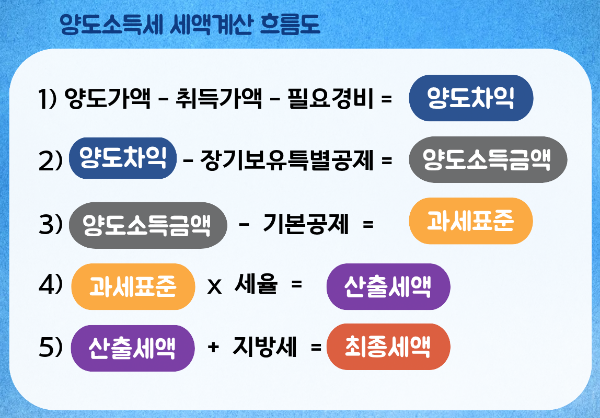 양도소득세 세액계산 흐름도

1) 양도가액 - 취득가액 - 필요경비 = 양도차익

2) 양도차익 - 장기보유특별공제 = 양도소득금액

3) 양도소득금액 - 기본공제 = 과세표준

4) 과세표준 x 세율 = 산출세액

5) 산출세액 + 지방세 = 최종세액